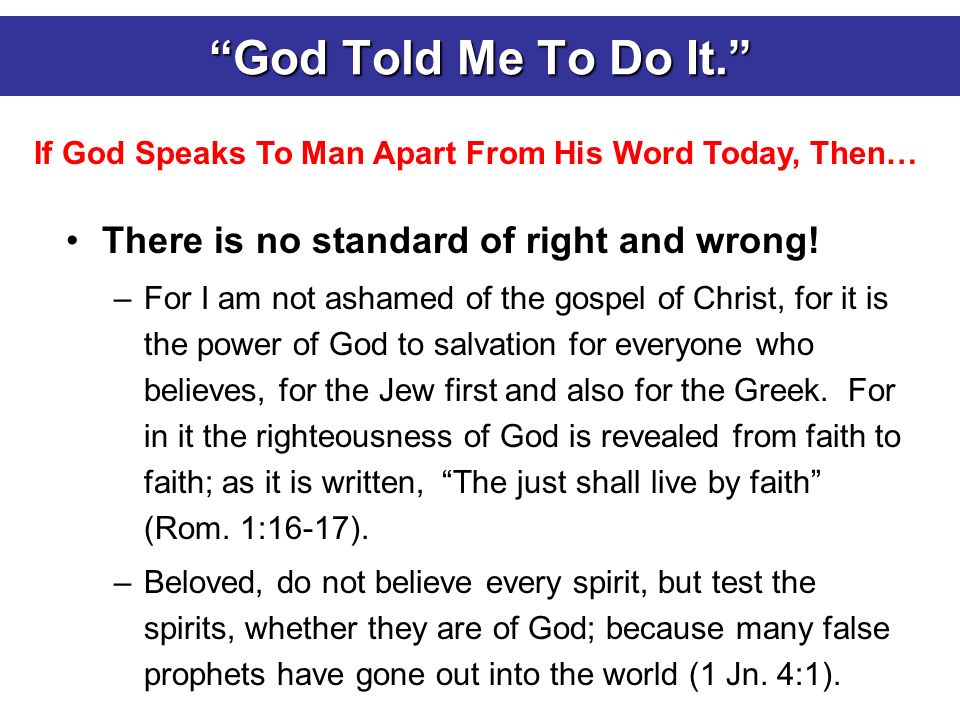 “God Told Me To Do It.”

If God Speaks To Man Apart From His Word Today, Then…

• There is no standard of right and wrong!

– For I am not ashamed of the gospel of Christ, for it is the power of God to salvation for everyone who believes, for the Jew first and also for the Greek. For in it the righteousness of God is revealed from faith to faith; as it is written, “The just shall live by faith” (Rom. 1:16-17).

– Beloved, do not believe every spirit, but test the spirits, whether they are of God; because many false prophets have gone out into the world (1 Jn. 4:1).